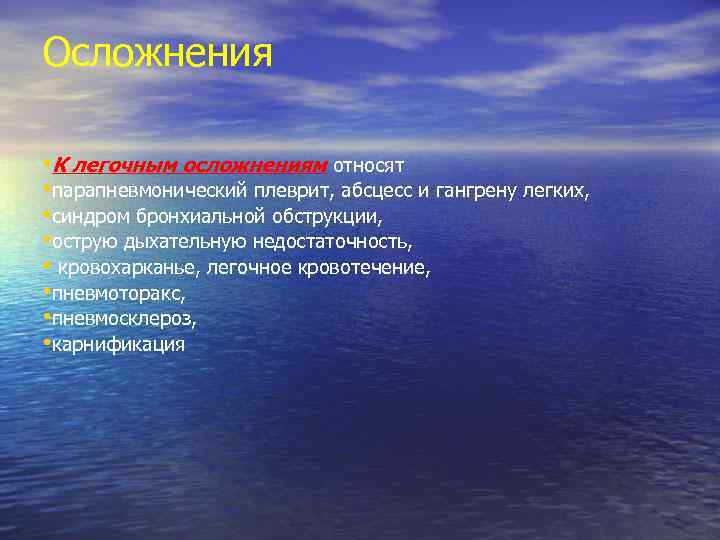 Осложнения

•К легочным осложнениям относят
•парапневмонический плеврит, абсцесс и гангрену легких,
•синдром бронхиальной обструкции,
•острую дыхательную недостаточность,
• кровохарканье, легочное кровотечение,
•пневмоторакс,
•пневмосклероз,
•карнификация